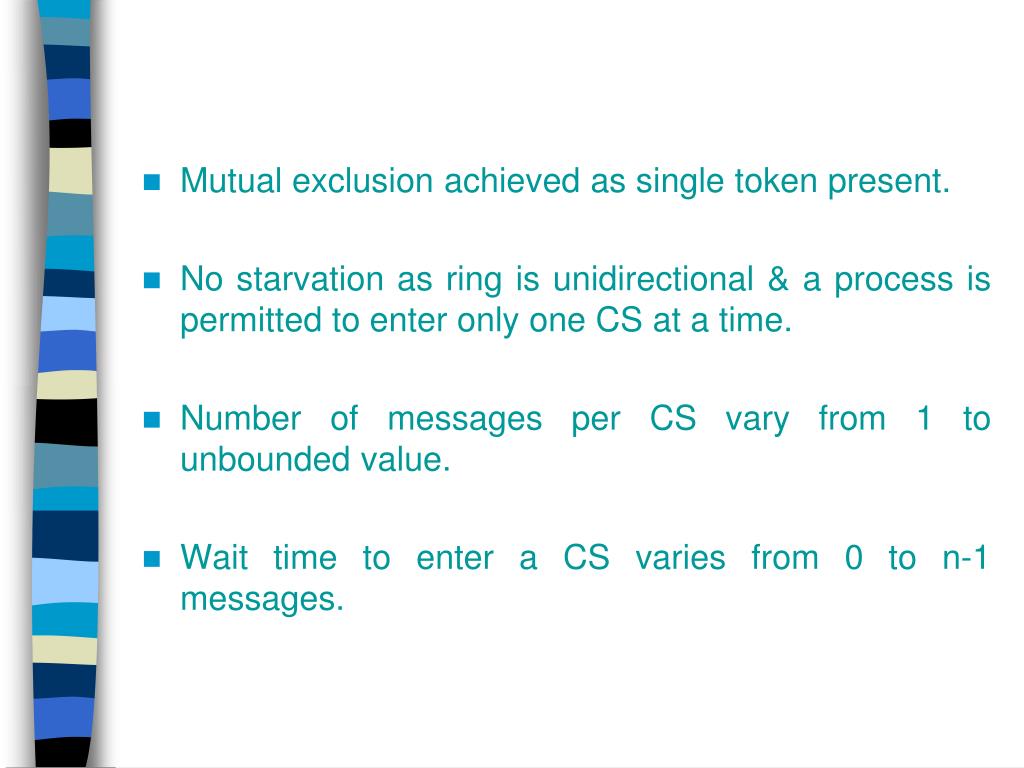 Mutual exclusion achieved as single token present.

No starvation as ring is unidirectional & a process is permitted to enter only one CS at a time.

Number of messages per CS vary from 1 to unbounded value.

Wait time to enter a CS varies from 0 to n-1 messages.